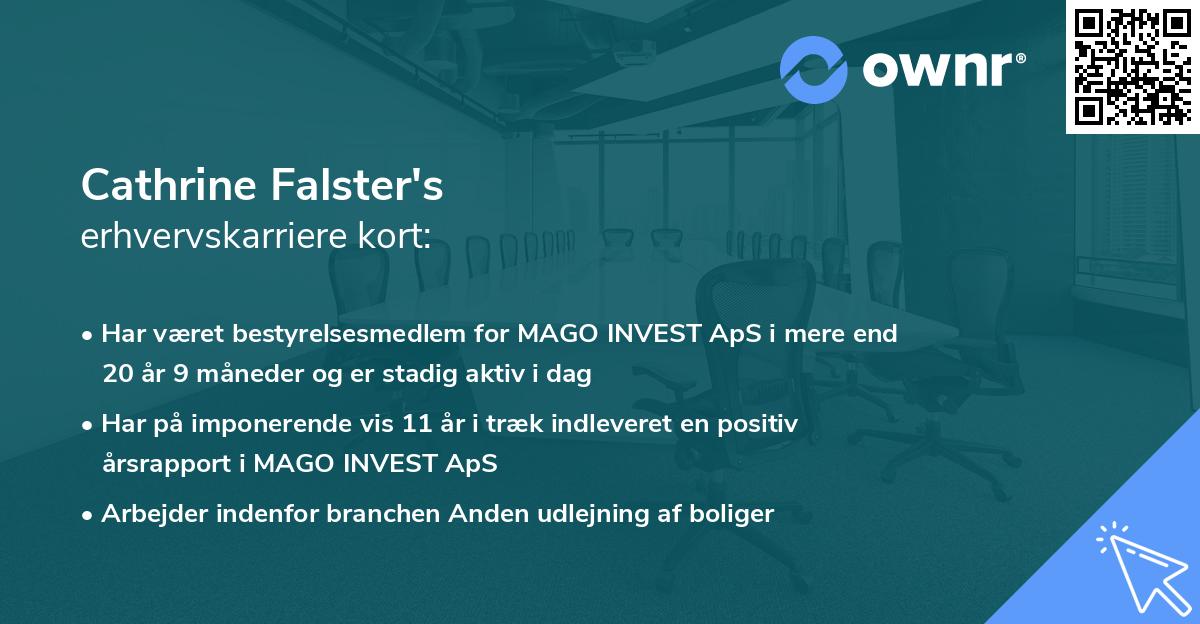 ownr®

Cathrine Falster's
erhvervskarriere kort:

• Har været bestyrelsesmedlem for MAGO INVEST ApS i mere end 20 år 9 måneder og er stadig aktiv i dag

• Har på imponerende vis 11 år i træk indleveret en positiv årsrapport i MAGO INVEST ApS

• Arbejder indenfor branchen Anden udlejning af boliger